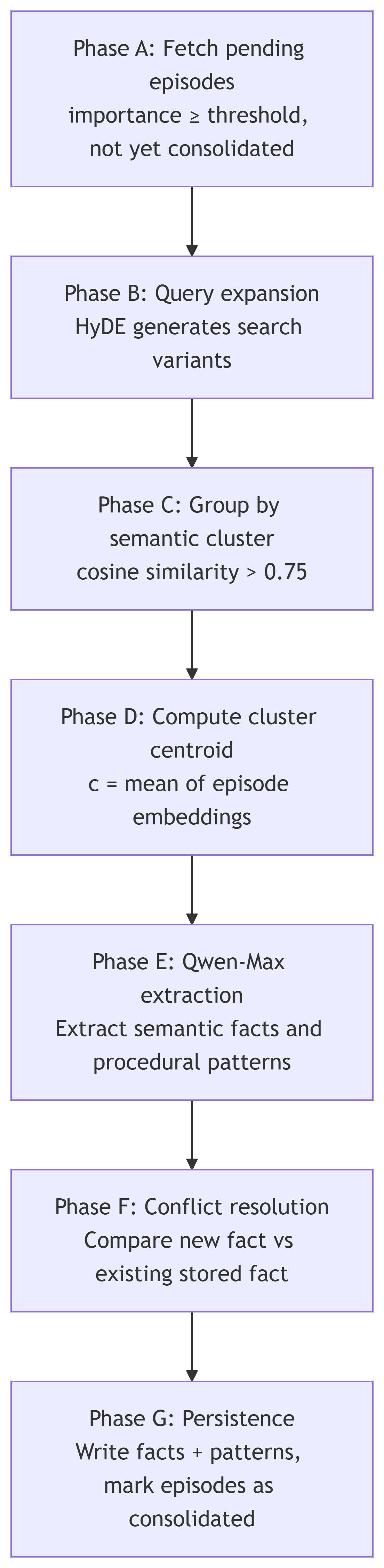 Phase A: Fetch pending episodes
importance ≥ threshold, not yet consolidated

Phase B: Query expansion
HyDE generates search variants

Phase C: Group by semantic cluster
cosine similarity > 0.75

Phase D: Compute cluster centroid
c = mean of episode embeddings

Phase E: Qwen-Max extraction
Extract semantic facts and procedural patterns

Phase F: Conflict resolution
Compare new fact vs existing stored fact

Phase G: Persistence
Write facts + patterns, mark episodes as consolidated